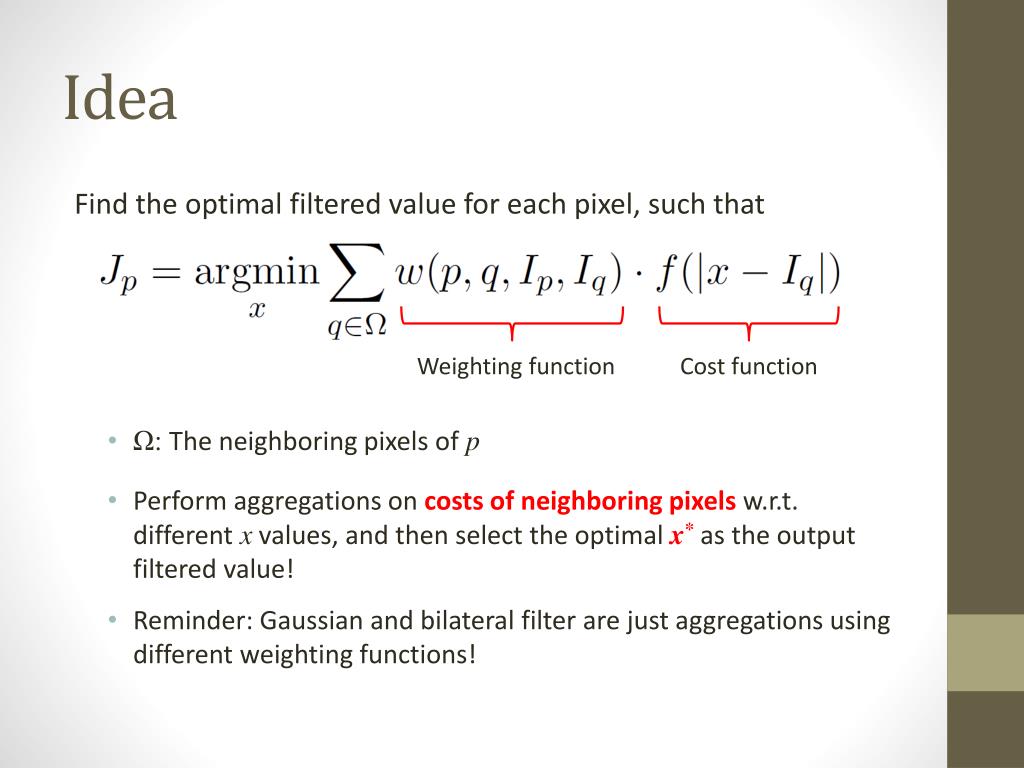 Idea

Find the optimal filtered value for each pixel, such that

$J_p = \underset{x}{\operatorname{argmin}} \sum_{q \in \Omega} w(p, q, I_p, I_q) \cdot f(|x - I_q|)$

Weighting function

Cost function

• $\Omega$: The neighboring pixels of $p$

• Perform aggregations on costs of neighboring pixels w.r.t. different $x$ values, and then select the optimal $x^*$ as the output filtered value!

• Reminder: Gaussian and bilateral filter are just aggregations using different weighting functions!